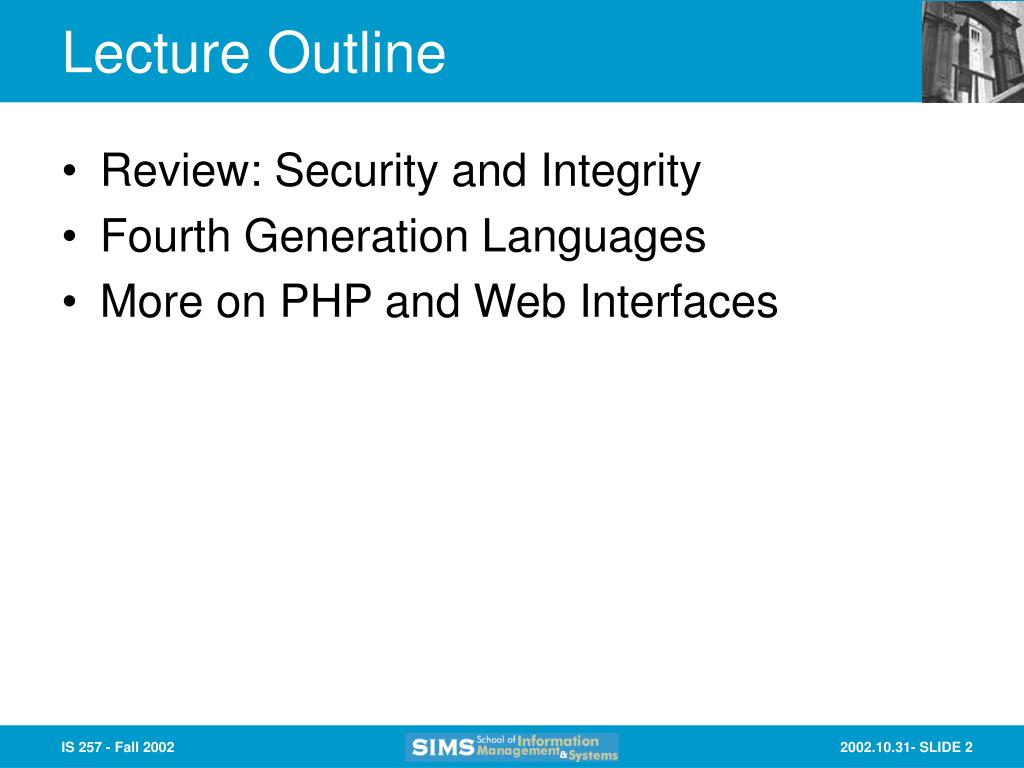 Lecture Outline

• Review: Security and Integrity
• Fourth Generation Languages
• More on PHP and Web Interfaces

IS 257 - Fall 2002

SIMS School of Information Management & Systems

2002.10.31- SLIDE 2